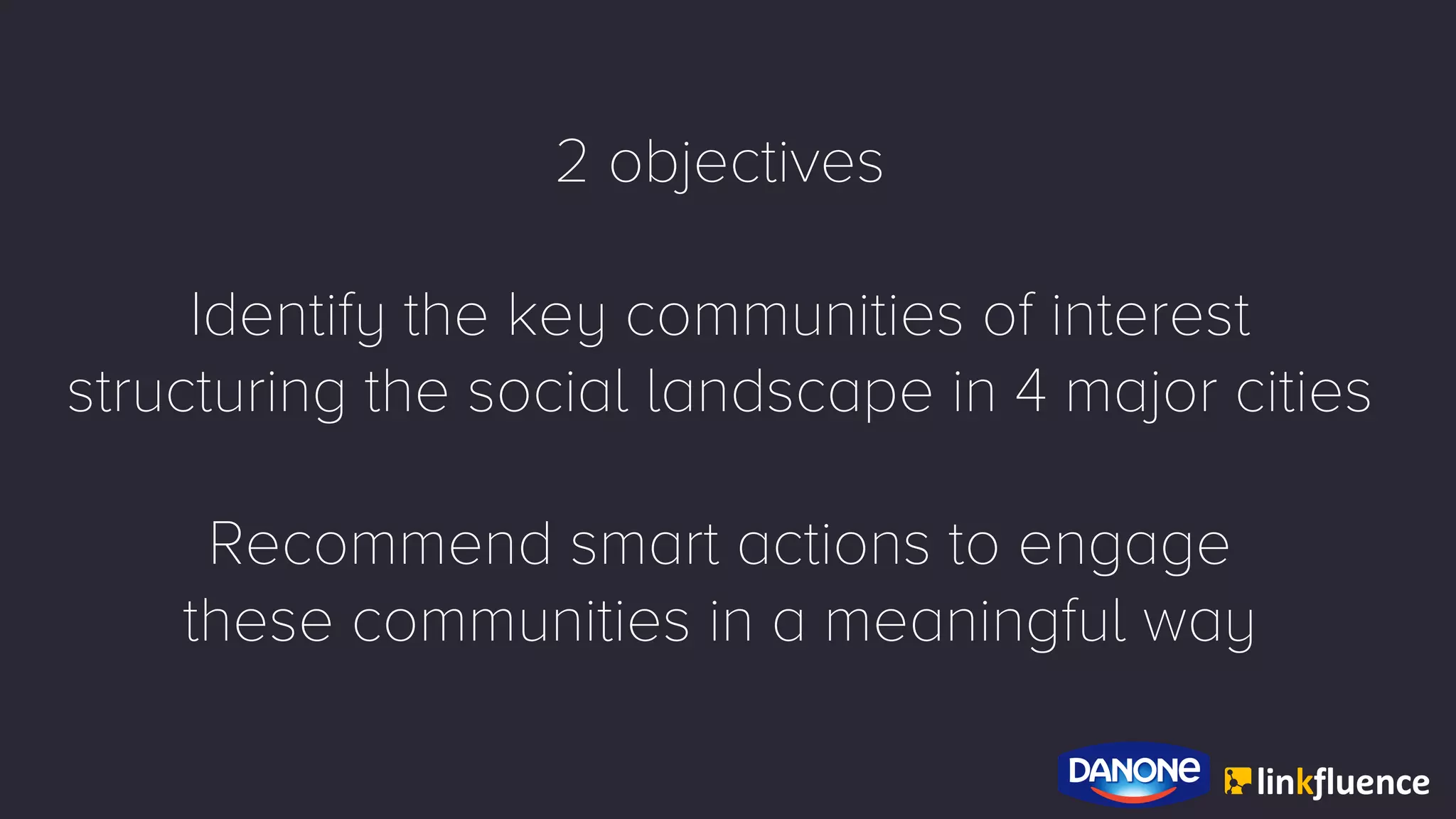 2 objectives

Identify the key communities of interest structuring the social landscape in 4 major cities

Recommend smart actions to engage these communities in a meaningful way

DANONE linkfluence